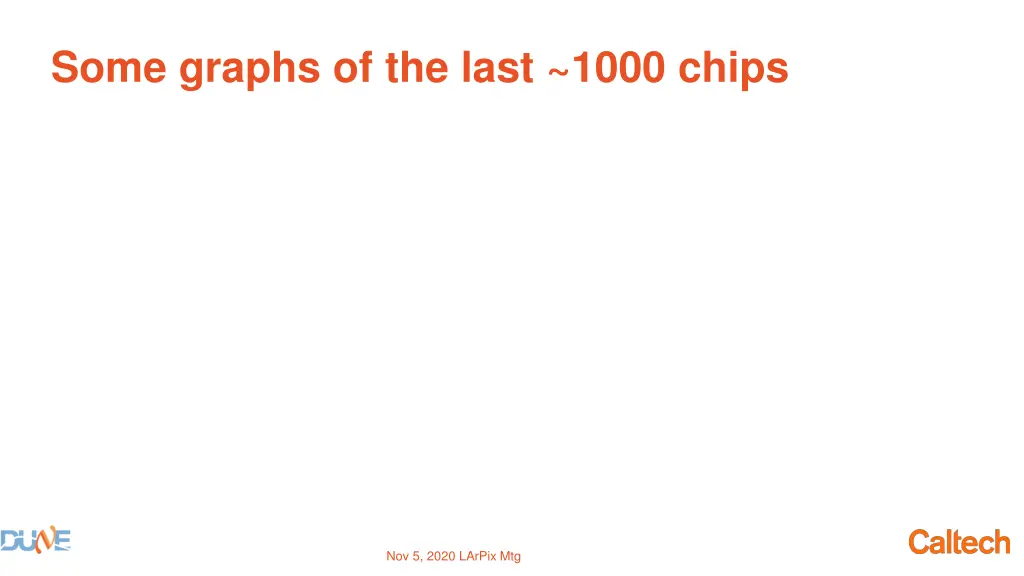 Some graphs of the last ~1000 chips

DUNE

Nov 5, 2020 LArPix Mtg

Caltech